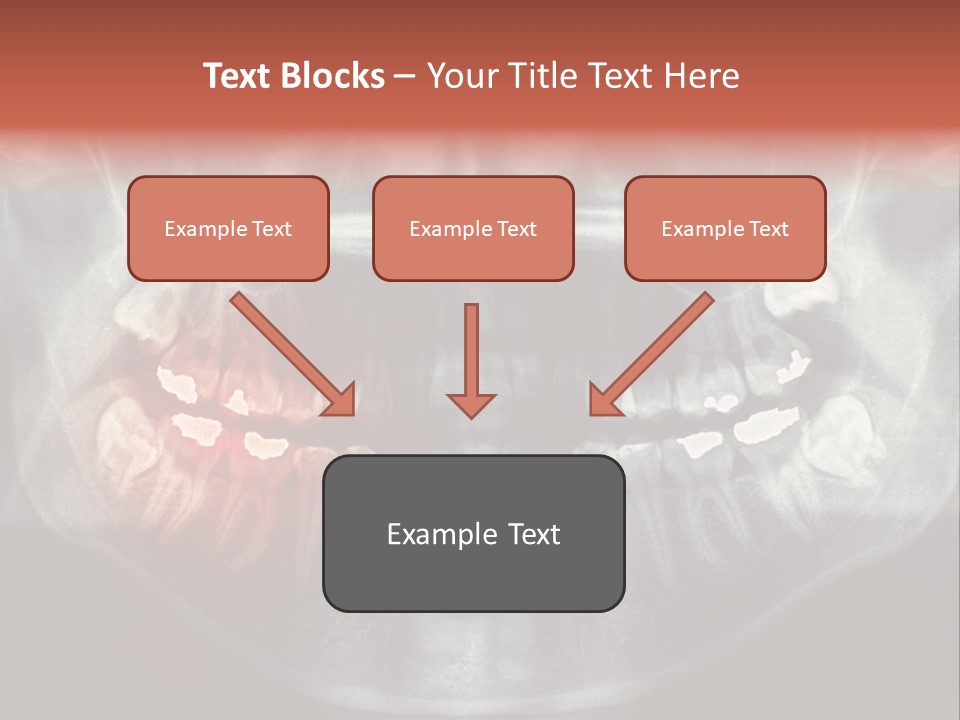 Text Blocks – Your Title Text Here

Example Text

Example Text

Example Text

Example Text